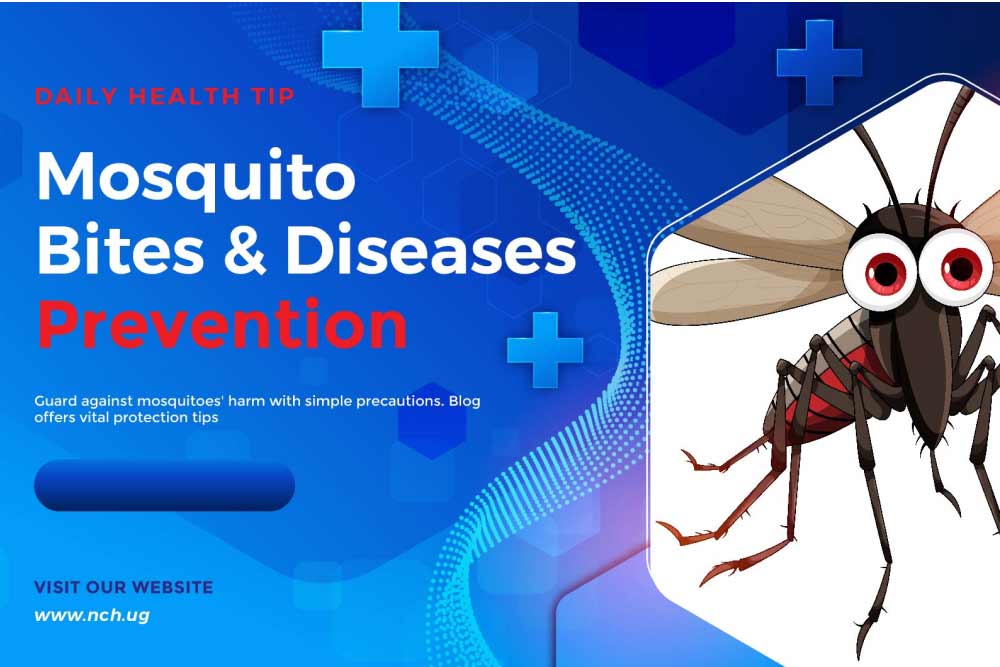 DAILY HEALTH TIP

Mosquito Bites & Diseases Prevention

Guard against mosquitoes' harm with simple precautions. Blog offers vital protection tips

VISIT OUR WEBSITE

www.nch.ug